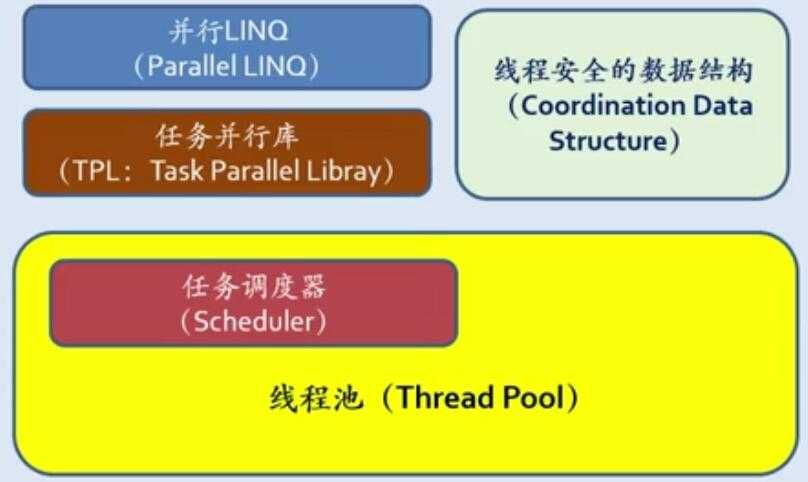 并行LINQ
（Parallel LINQ）

任务并行库
（TPL：Task Parallel Libray）

线程安全的数据结构
（Coordination Data Structure）

任务调度器
（Scheduler）

线程池（Thread Pool）